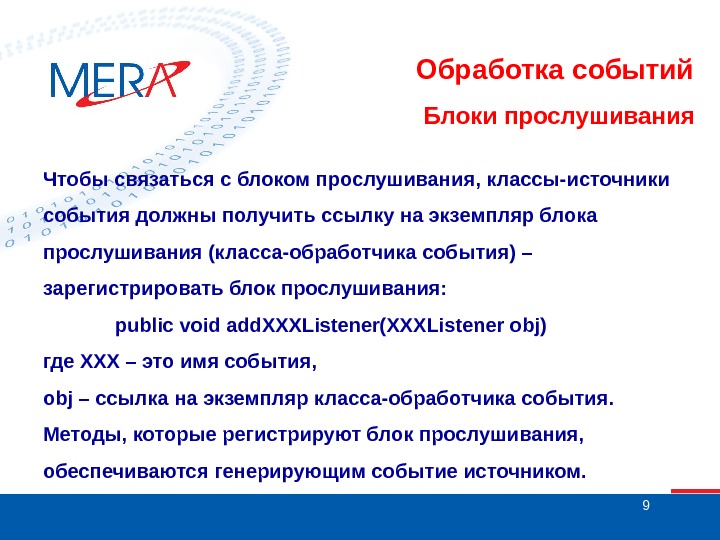 MERA

Обработка событий

Блоки прослушивания

Чтобы связаться с блоком прослушивания, классы-источники события должны получить ссылку на экземпляр блока прослушивания (класса-обработчика события) – зарегистрировать блок прослушивания:

public void addXXXListener(XXXListener obj)

где XXX – это имя события,

obj – ссылка на экземпляр класса-обработчика события.

Методы, которые регистрируют блок прослушивания, обеспечиваются генерирующим событие источником.

9